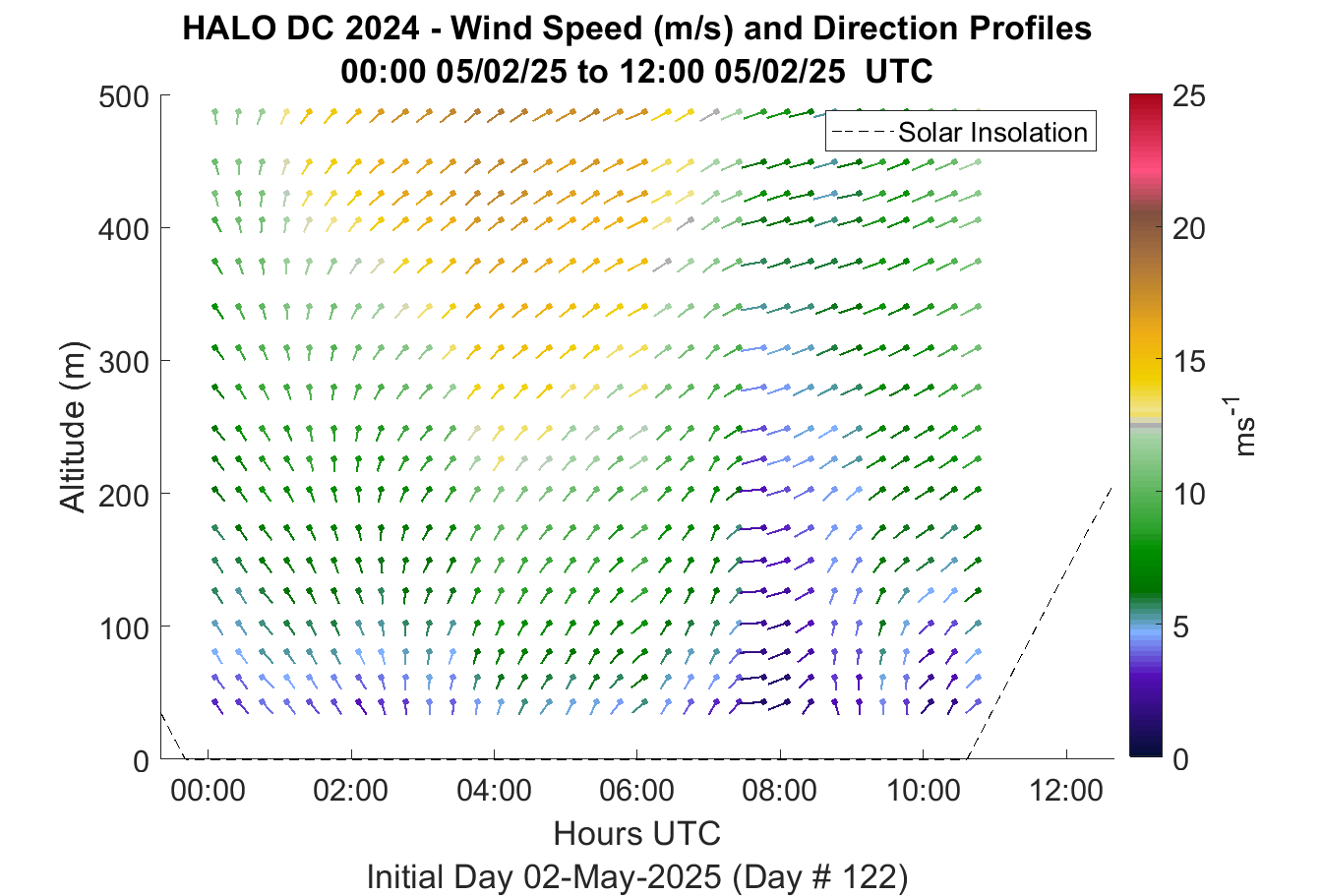 HALO DC 2024 - Wind Speed (m/s) and Direction Profiles
00:00 05/02/25 to 12:00 05/02/25 UTC

Solar Insolation

Altitude (m)

500
400
300
200
100
0

00:00
02:00
04:00
06:00
08:00
10:00
12:00

Hours UTC

Initial Day 02-May-2025 (Day # 122)

25
20
15
10
5
0

$ms^{-1}$